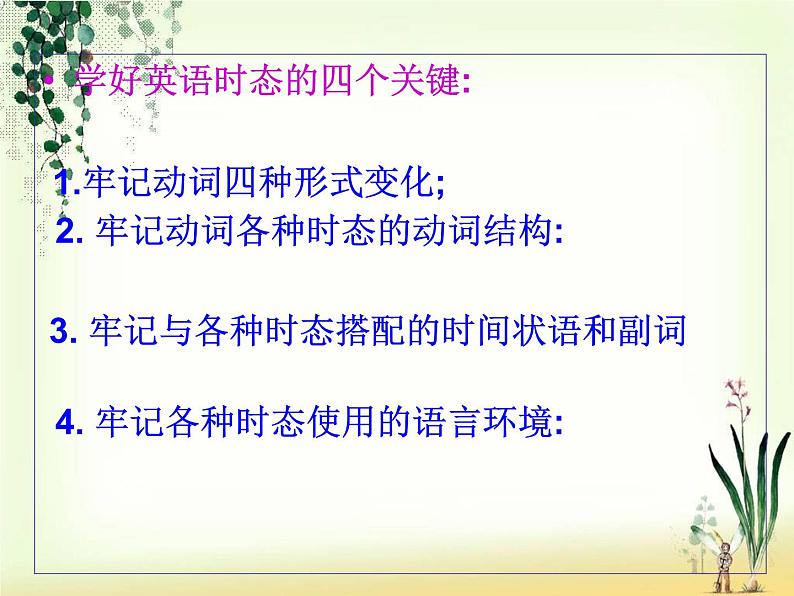 • 学好英语时态的四个关键:

1.牢记动词四种形式变化;
2. 牢记动词各种时态的动词结构:

3. 牢记与各种时态搭配的时间状语和副词

4. 牢记各种时态使用的语言环境: